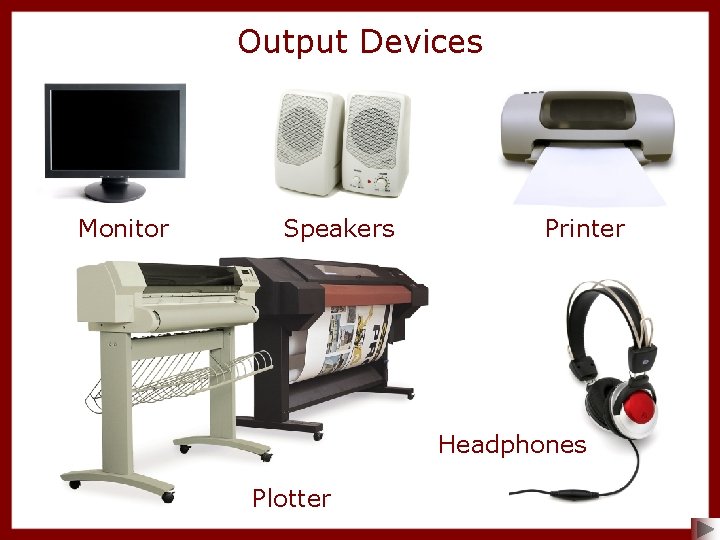 Output Devices

Monitor

Speakers

Printer

Headphones

Plotter